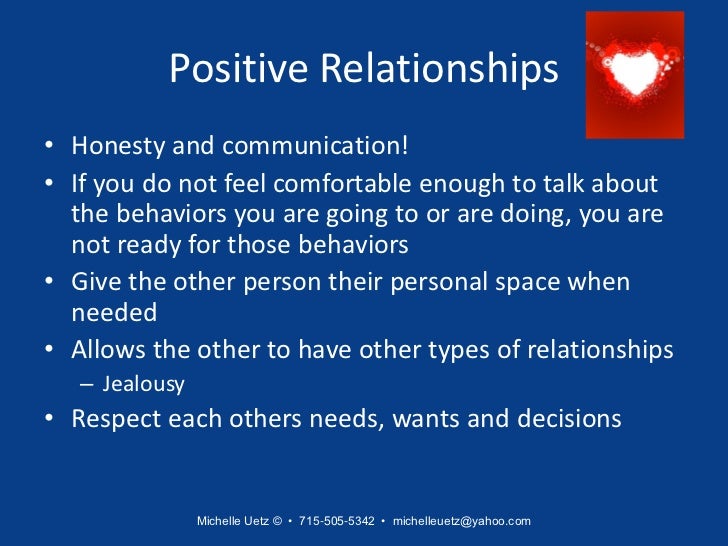 Positive Relationships

• Honesty and communication!
• If you do not feel comfortable enough to talk about the behaviors you are going to or are doing, you are not ready for those behaviors
• Give the other person their personal space when needed
• Allows the other to have other types of relationships
– Jealousy
• Respect each others needs, wants and decisions

Michelle Uetz © • 715-505-5342 • michelleuetz@yahoo.com